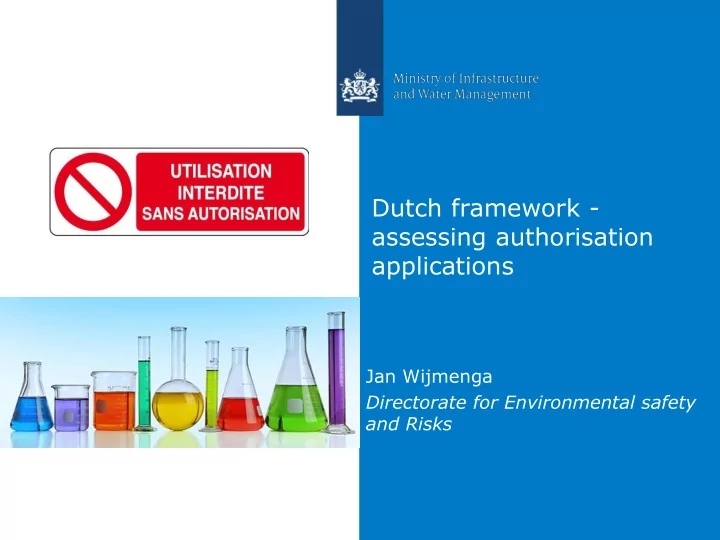 Ministry of Infrastructure and Water Management

UTILISATION INTERDITE SANS AUTORISATION

Dutch framework - assessing authorisation applications

Jan Wijmenga

Directorate for Environmental safety and Risks